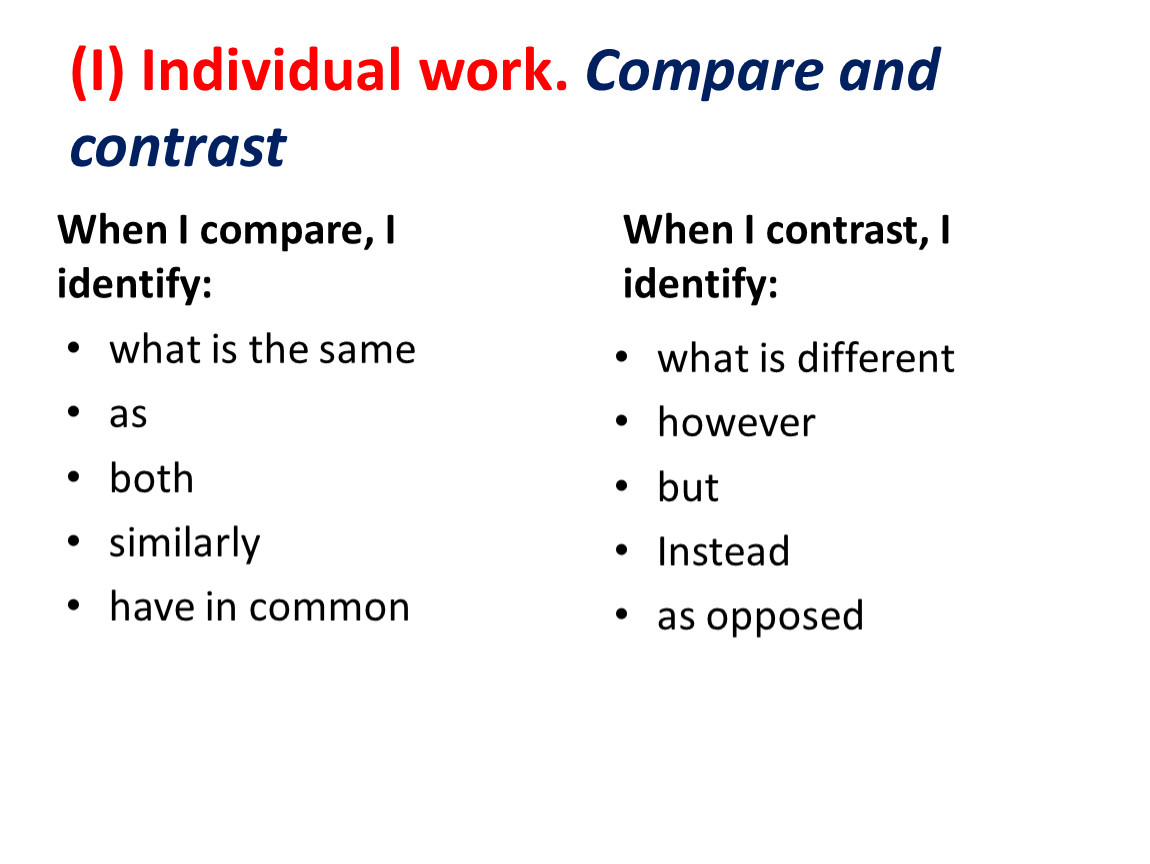 (I) Individual work. Compare and contrast

When I compare, I identify:

• what is the same
• as
• both
• similarly
• have in common

When I contrast, I identify:

• what is different
• however
• but
• Instead
• as opposed